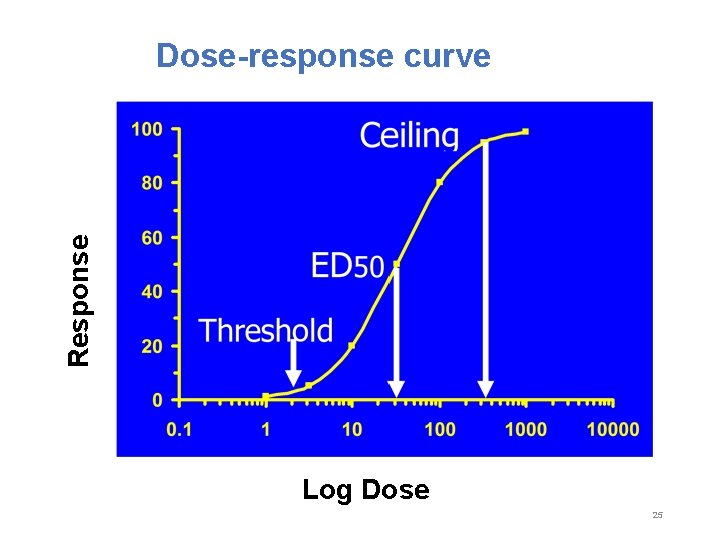 Dose-response curve

Response

100
80
60
40
20
0

Ceiling

ED50

Threshold

0.1
1
10
100
1000
10000

Log Dose

25